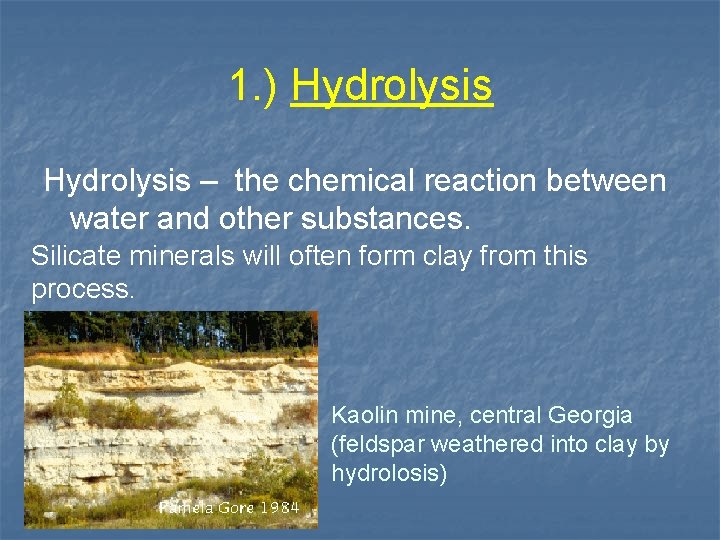 1.) Hydrolysis

Hydrolysis – the chemical reaction between water and other substances.

Silicate minerals will often form clay from this process.

Pamela Gore 1984

Kaolin mine, central Georgia (feldspar weathered into clay by hydrolosis)